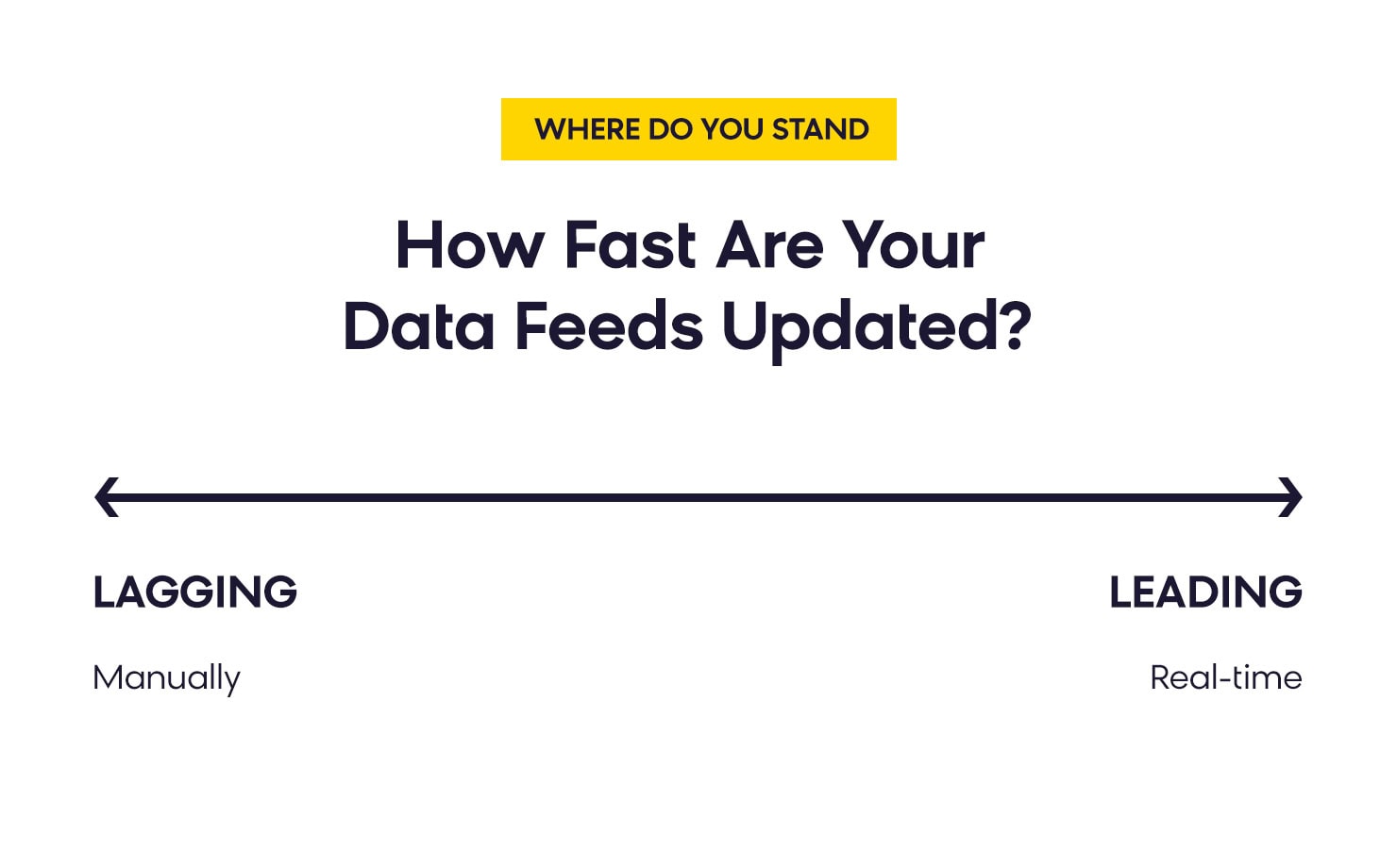 WHERE DO YOU STAND

How Fast Are Your Data Feeds Updated?

LAGGING

Manually

LEADING

Real-time